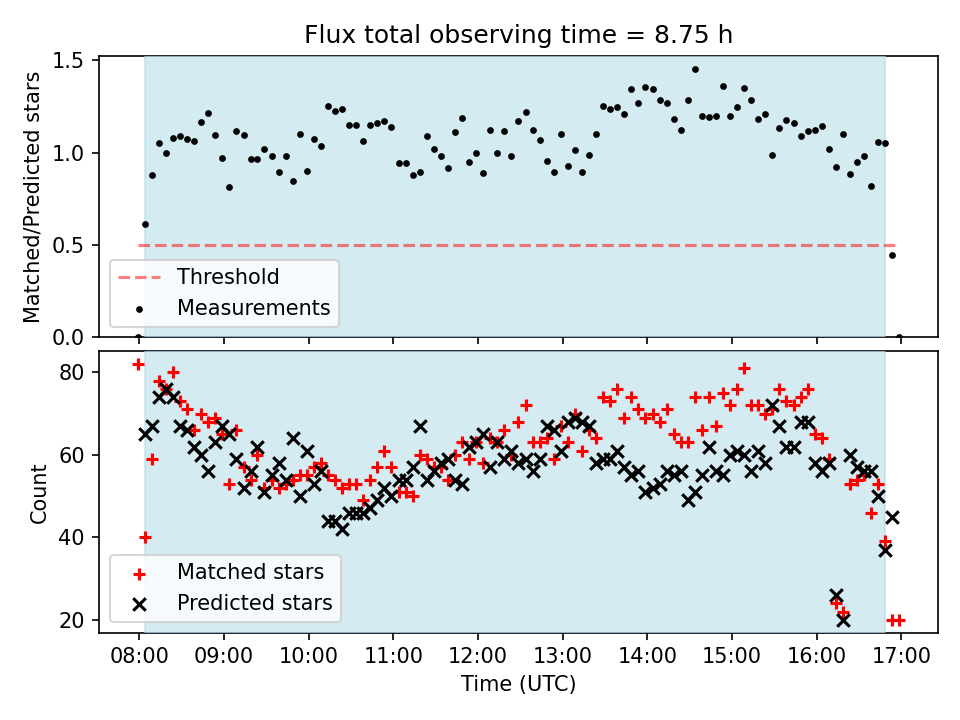 Flux total observing time = 8.75 h

Matched/Predicted stars

1.5
1.0
0.5
0.0

Threshold
Measurements

Count

80
60
40
20

Matched stars
Predicted stars

08:00
09:00
10:00
11:00
12:00
13:00
14:00
15:00
16:00
17:00

Time (UTC)